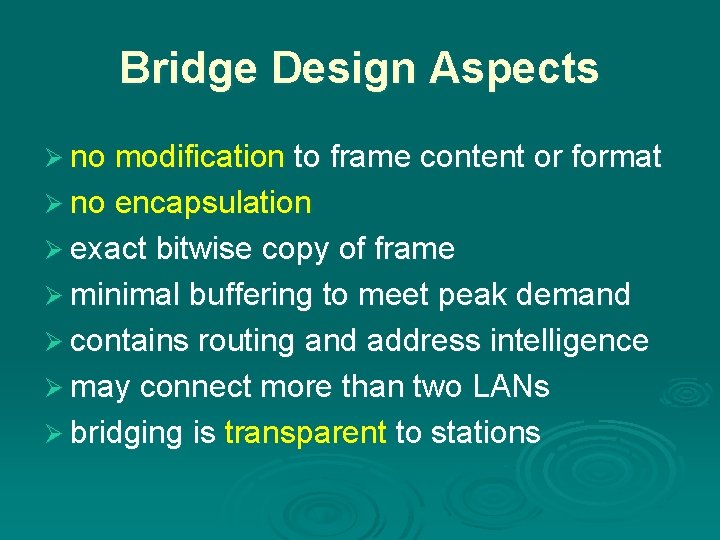 Bridge Design Aspects

➢ no modification to frame content or format
➢ no encapsulation
➢ exact bitwise copy of frame
➢ minimal buffering to meet peak demand
➢ contains routing and address intelligence
➢ may connect more than two LANs
➢ bridging is transparent to stations